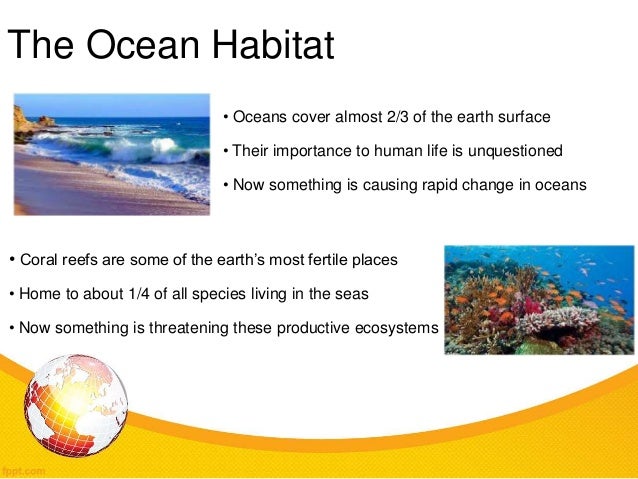 The Ocean Habitat

• Oceans cover almost 2/3 of the earth surface

• Their importance to human life is unquestioned

• Now something is causing rapid change in oceans

• Coral reefs are some of the earth's most fertile places

• Home to about 1/4 of all species living in the seas

• Now something is threatening these productive ecosystems

fppt.com